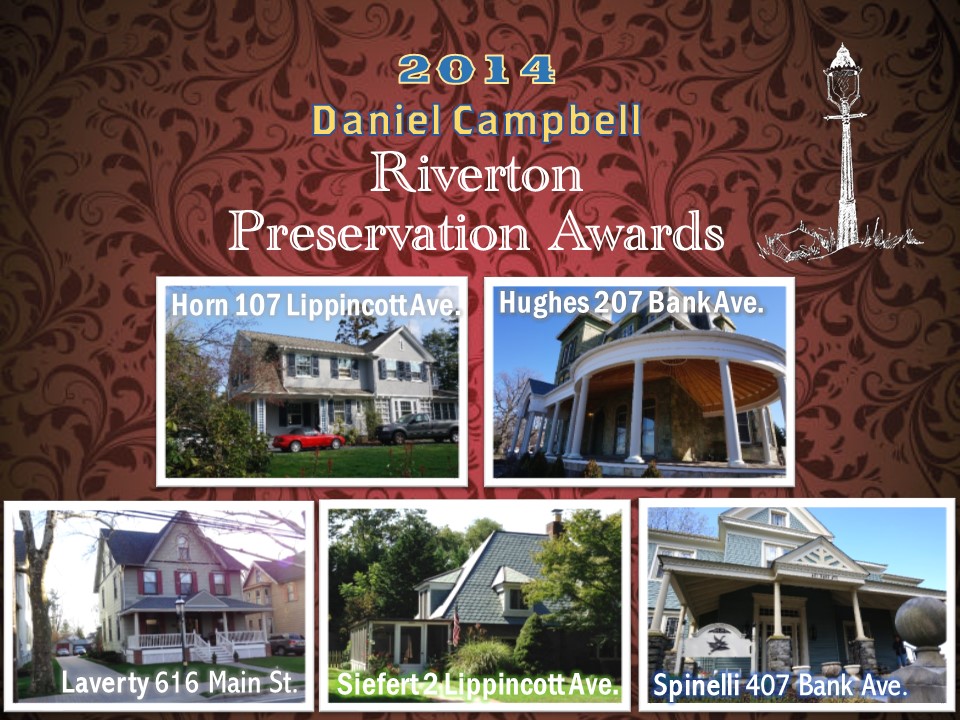 2014
Daniel Campbell
Riverton
Preservation Awards

Horn 107 Lippincott Ave.

Hughes 207 Bank Ave.

Laverty 616 Main St.

Siefert 2 Lippincott Ave.

Spinelli 407 Bank Ave.